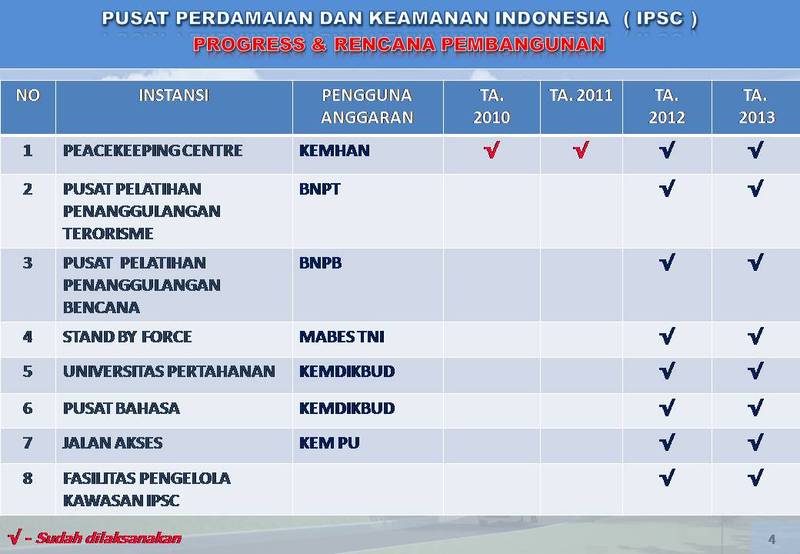 PUSAT PERDAMAIAN DAN KEAMANAN INDONESIA ( IPSC )
PROGRESS & RENCANA PEMBANGUNAN

| NO | INSTANSI | PENGGUNA ANGGARAN | TA. 2010 | TA. 2011 | TA. 2012 | TA. 2013 |
|---|---|---|---|---|---|---|
| 1 | PEACEKEEPING CENTRE | KEMHAN | √ | √ | √ | √ |
| 2 | PUSAT PELATIHAN PENANGGULANGAN TERORISME | BNPT | | | √ | √ |
| 3 | PUSAT PELATIHAN PENANGGULANGAN BENCANA | BNPB | | | √ | √ |
| 4 | STAND BY FORCE | MABES TNI | | | √ | √ |
| 5 | UNIVERSITAS PERTAHANAN | KEMDIKBUD | | | √ | √ |
| 6 | PUSAT BAHASA | KEMDIKBUD | | | √ | √ |
| 7 | JALAN AKSES | KEM PU | | | √ | √ |
| 8 | FASILITAS PENGELOLA KAWASAN IPSC | | | | √ | √ |

√ - Sudah dilaksanakan

4